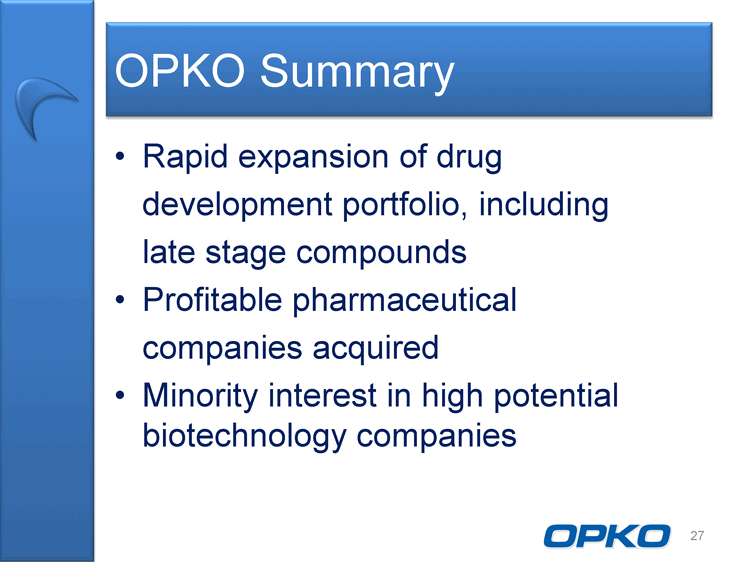 OPKO Summary

• Rapid expansion of drug development portfolio, including late stage compounds
• Profitable pharmaceutical companies acquired
• Minority interest in high potential biotechnology companies

OPKO 27